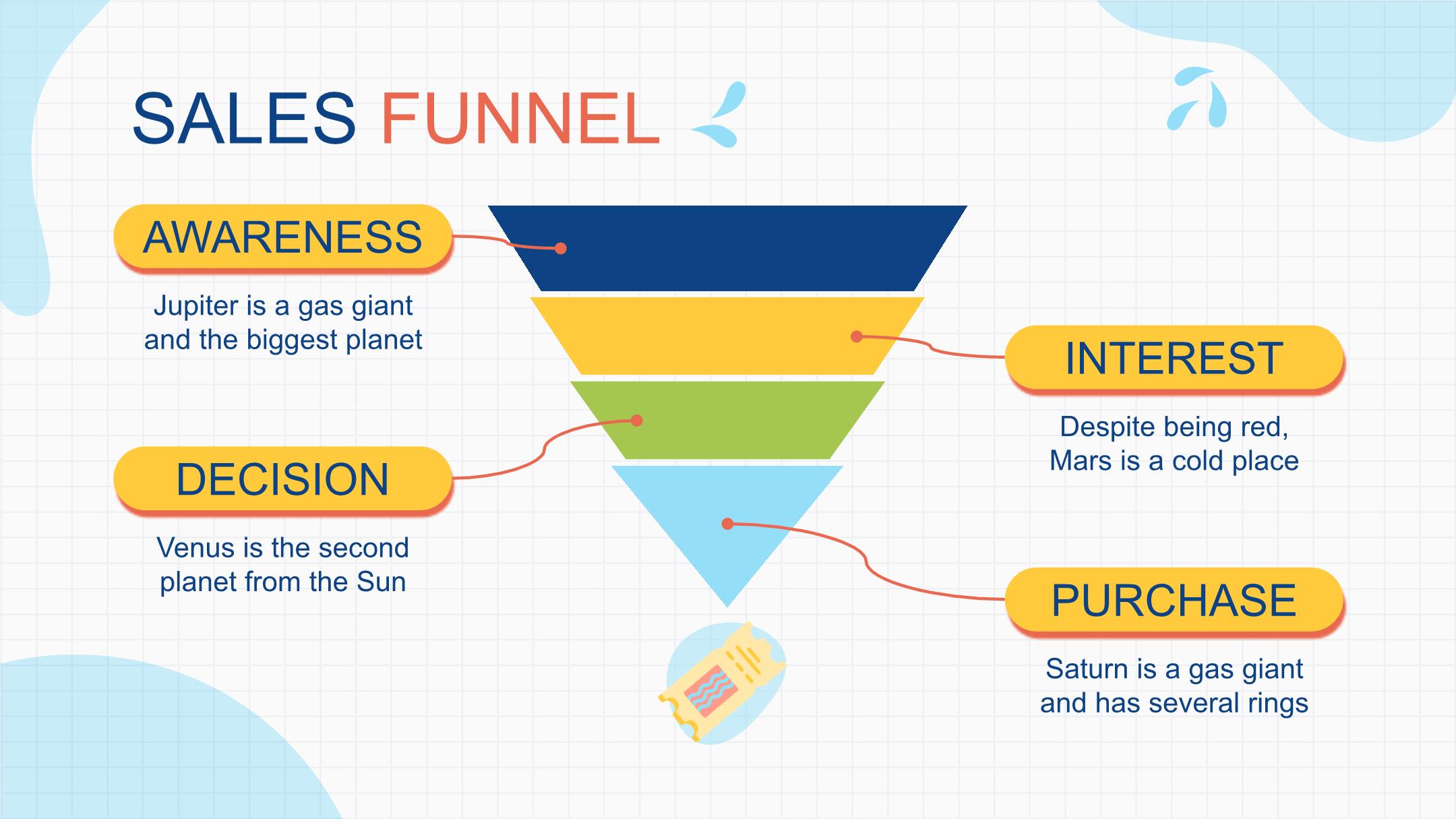 SALES FUNNEL

AWARENESS

Jupiter is a gas giant and the biggest planet

INTEREST

Despite being red, Mars is a cold place

DECISION

Venus is the second planet from the Sun

PURCHASE

Saturn is a gas giant and has several rings